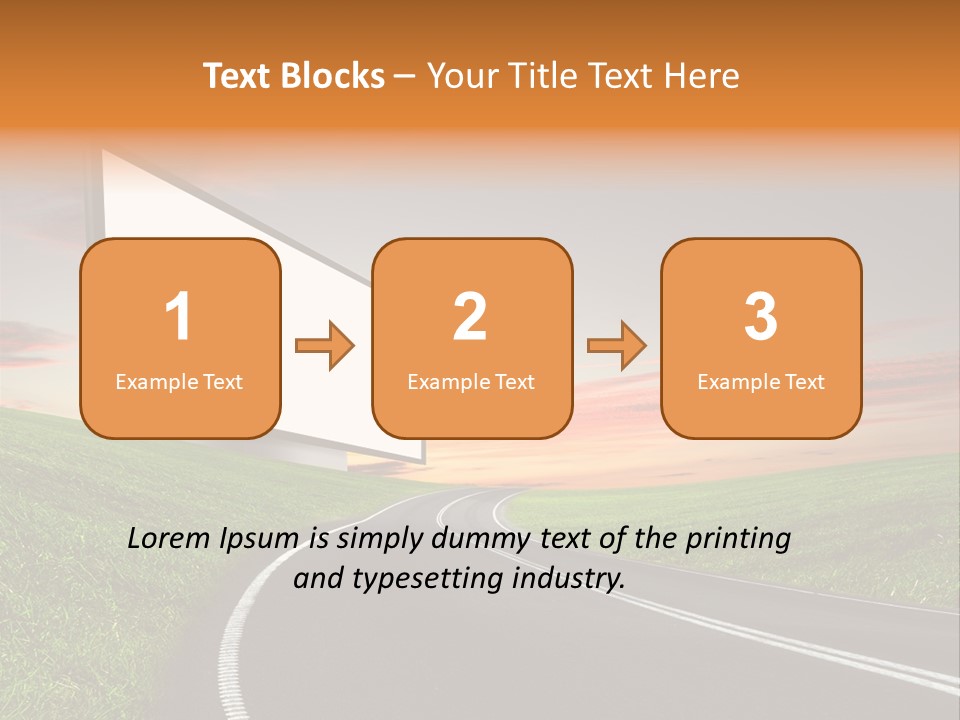 Text Blocks – Your Title Text Here

1
Example Text

2
Example Text

3
Example Text

Lorem Ipsum is simply dummy text of the printing and typesetting industry.